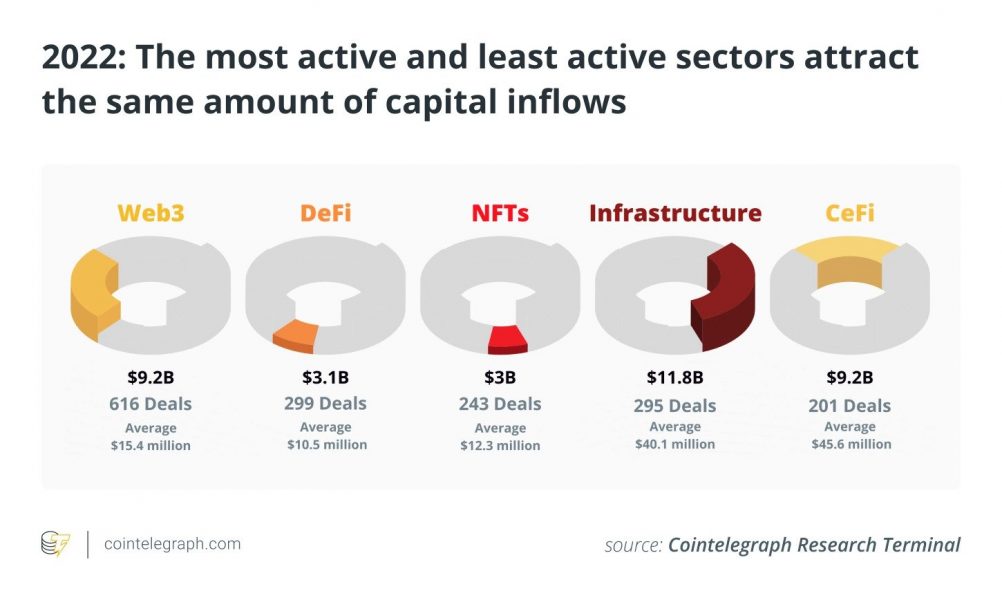 2022: The most active and least active sectors attract the same amount of capital inflows

Web3
$9.2B
616 Deals
Average
$15.4 million

DeFi
$3.1B
299 Deals
Average
$10.5 million

NFTs
$3B
243 Deals
Average
$12.3 million

Infrastructure
$11.8B
295 Deals
Average
$40.1 million

CeFi
$9.2B
201 Deals
Average
$45.6 million

cointelegraph.com

source: Cointelegraph Research Terminal